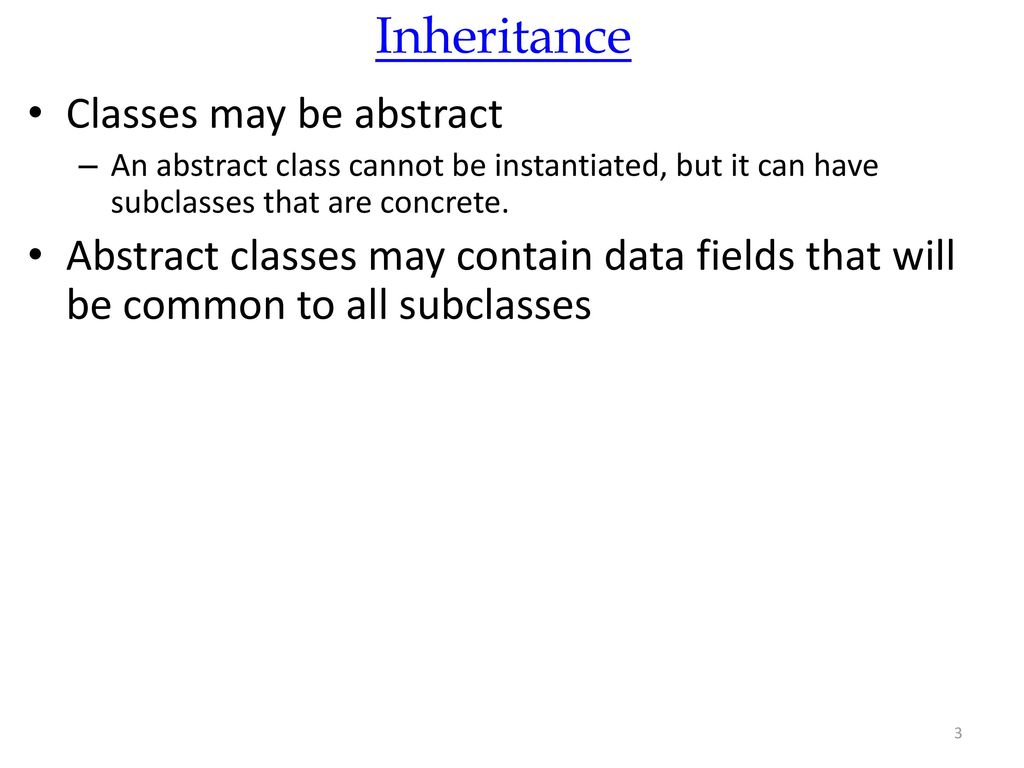 Inheritance

• Classes may be abstract
– An abstract class cannot be instantiated, but it can have subclasses that are concrete.

• Abstract classes may contain data fields that will be common to all subclasses

3